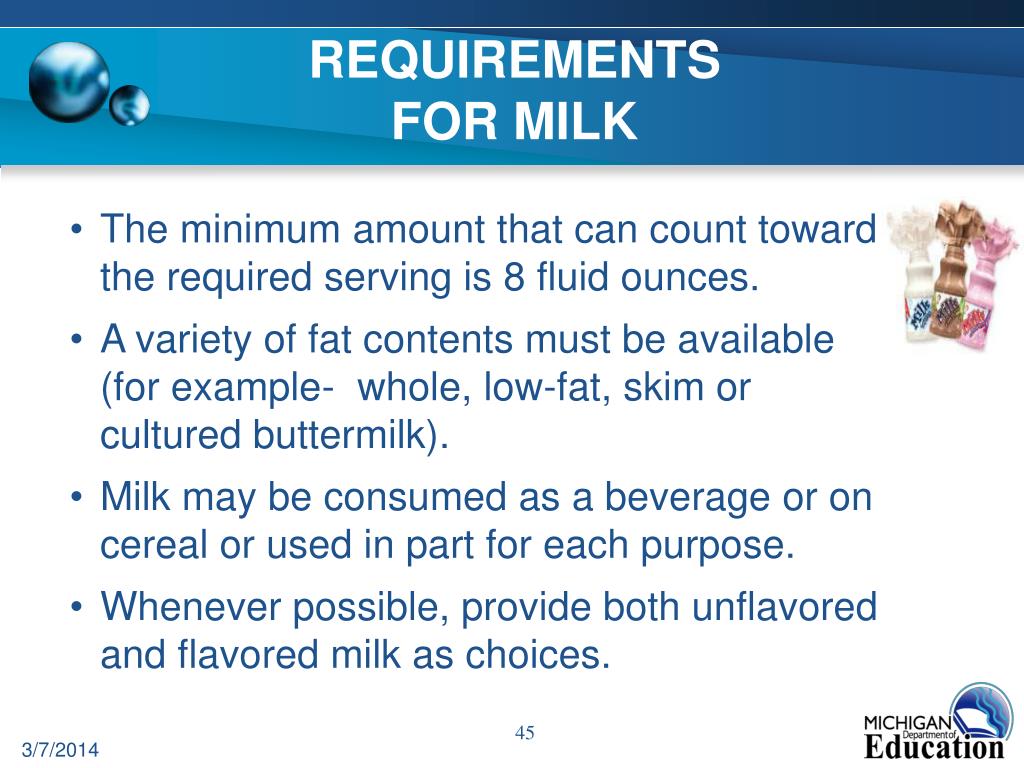 REQUIREMENTS
FOR MILK

• The minimum amount that can count toward the required serving is 8 fluid ounces.
• A variety of fat contents must be available (for example- whole, low-fat, skim or cultured buttermilk).
• Milk may be consumed as a beverage or on cereal or used in part for each purpose.
• Whenever possible, provide both unflavored and flavored milk as choices.

3/7/2014

45

MICHIGAN Department of Education